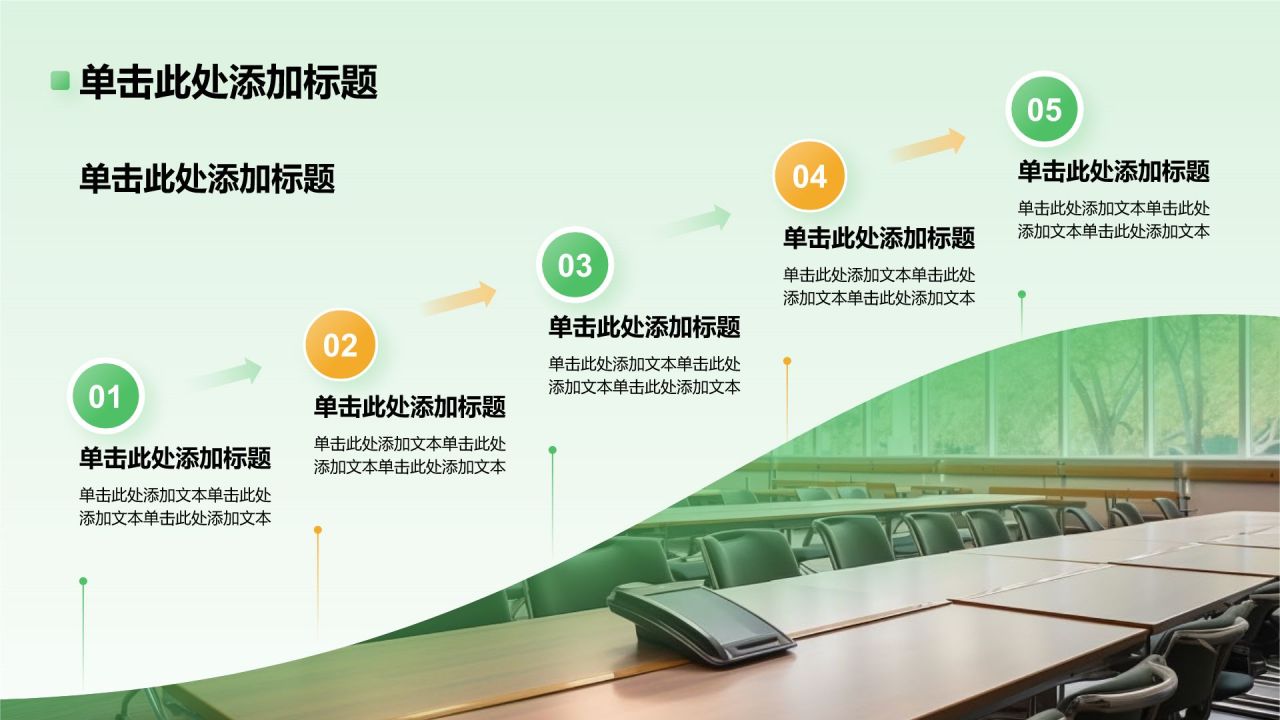 单击此处添加标题

单击此处添加标题

01
单击此处添加标题
单击此处添加文本单击此处添加文本单击此处添加文本

02
单击此处添加标题
单击此处添加文本单击此处添加文本单击此处添加文本

03
单击此处添加标题
单击此处添加文本单击此处添加文本单击此处添加文本

04
单击此处添加标题
单击此处添加文本单击此处添加文本单击此处添加文本

05
单击此处添加标题
单击此处添加文本单击此处添加文本单击此处添加文本